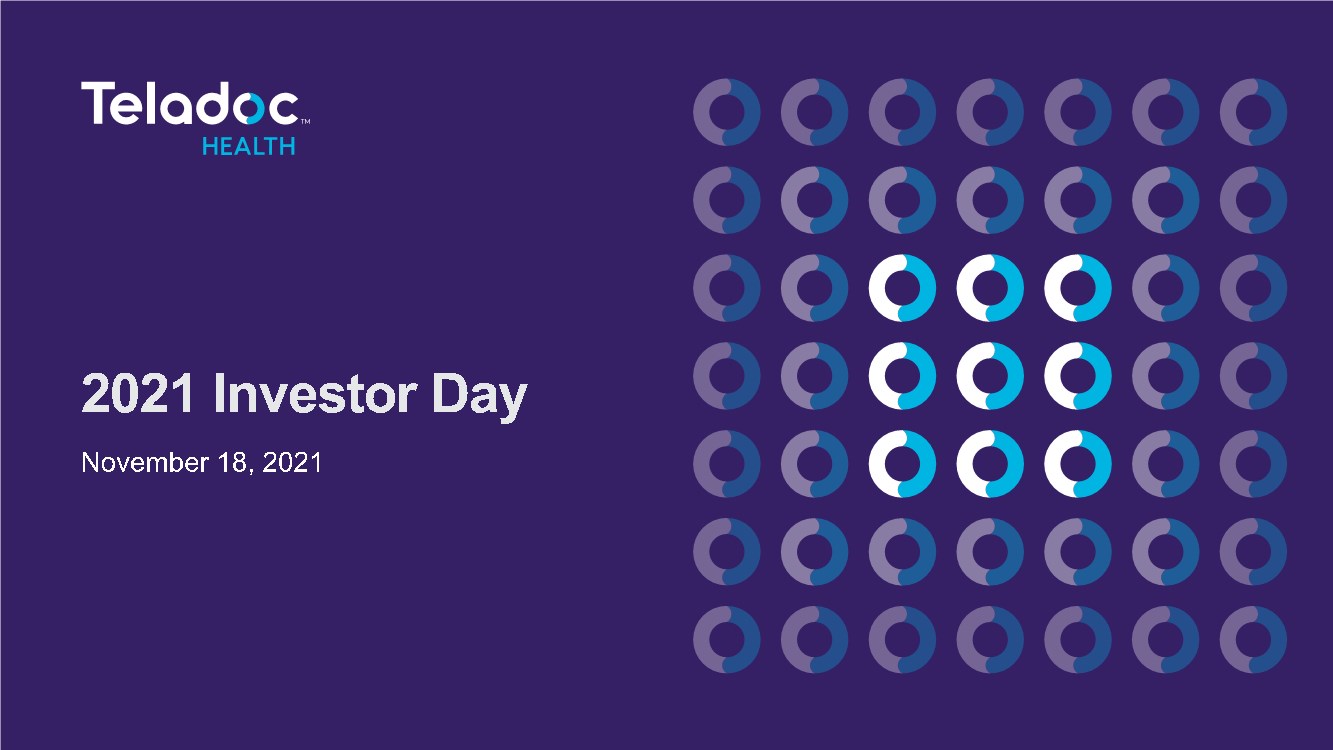 Teladoc™
HEALTH

2021 Investor Day

November 18, 2021